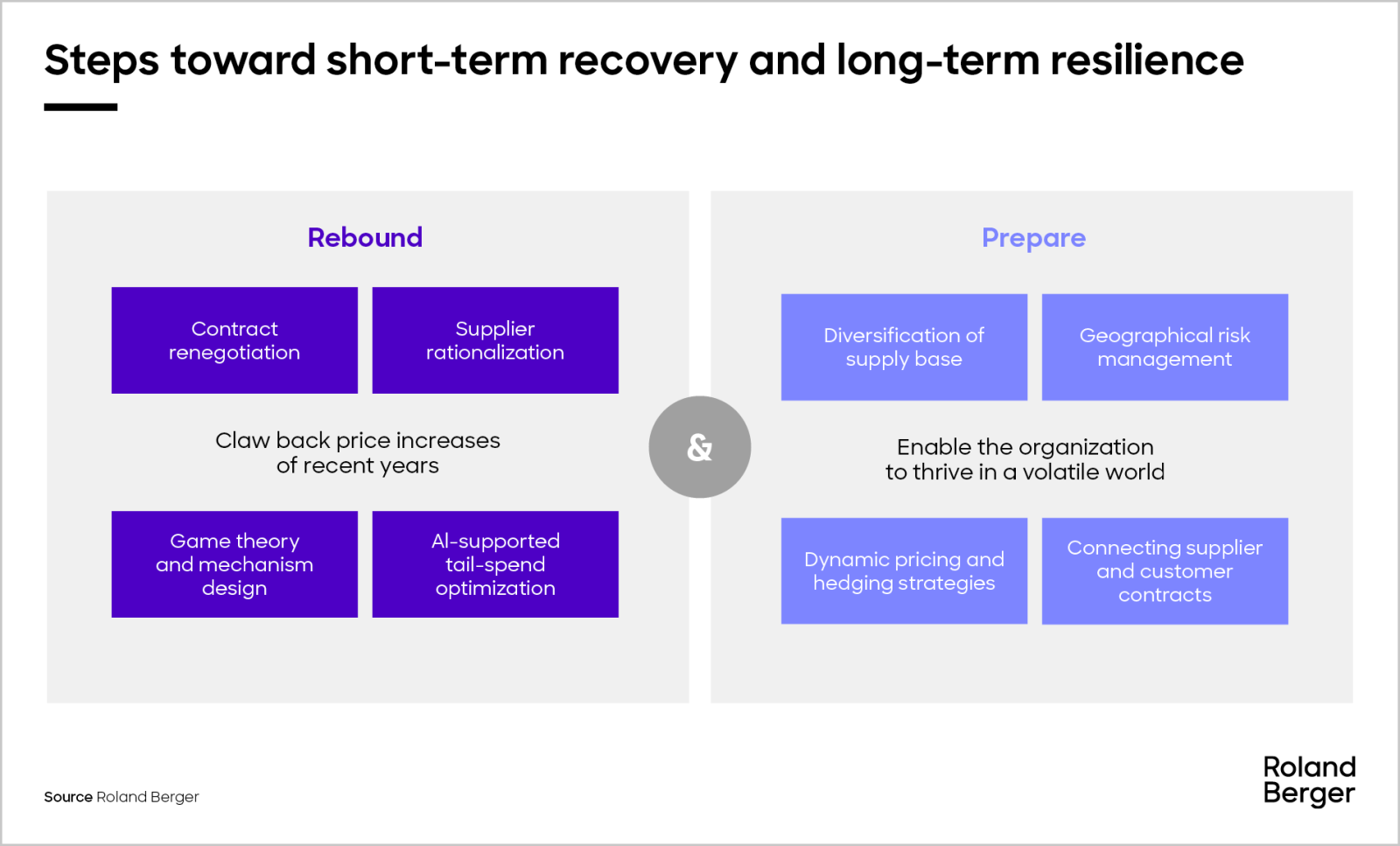 Steps toward short-term recovery and long-term resilience

Rebound

Contract renegotiation

Supplier rationalization

Claw back price increases of recent years

Game theory and mechanism design

AI-supported tail-spend optimization

&

Prepare

Diversification of supply base

Geographical risk management

Enable the organization to thrive in a volatile world

Dynamic pricing and hedging strategies

Connecting supplier and customer contracts

Source Roland Berger

Roland Berger